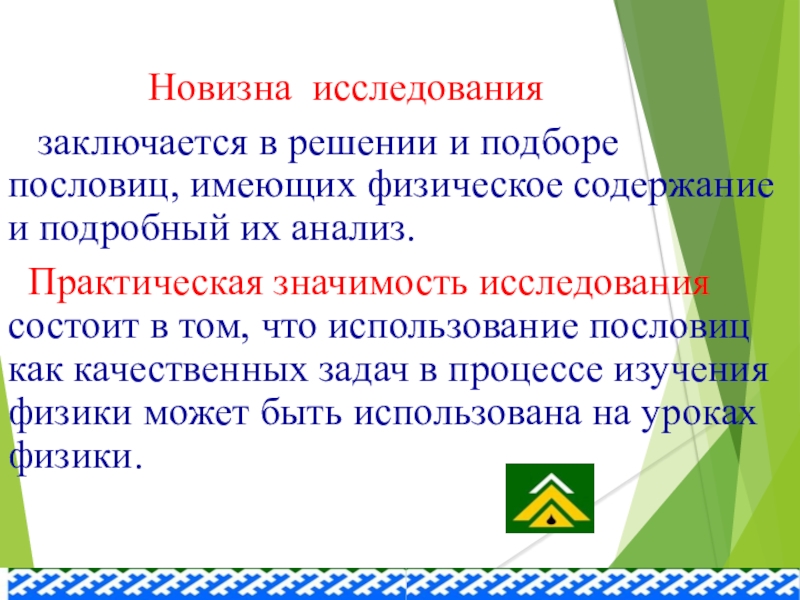 Новизна исследования

заключается в решении и подборе пословиц, имеющих физическое содержание и подробный их анализ.

Практическая значимость исследования состоит в том, что использование пословиц как качественных задач в процессе изучения физики может быть использована на уроках физики.